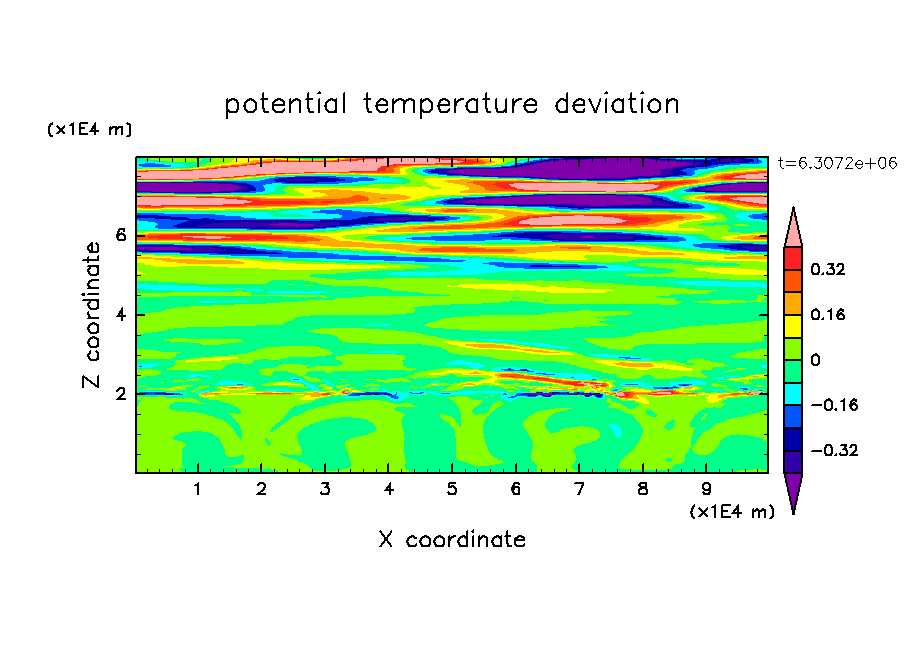 potential temperature deviation

(x1E4 m)

t=6.3072e+06

Z coordinate

6

4

2

0.32

0.16

0

−0.16

−0.32

1 2 3 4 5 6 7 8 9

(x1E4 m)

X coordinate